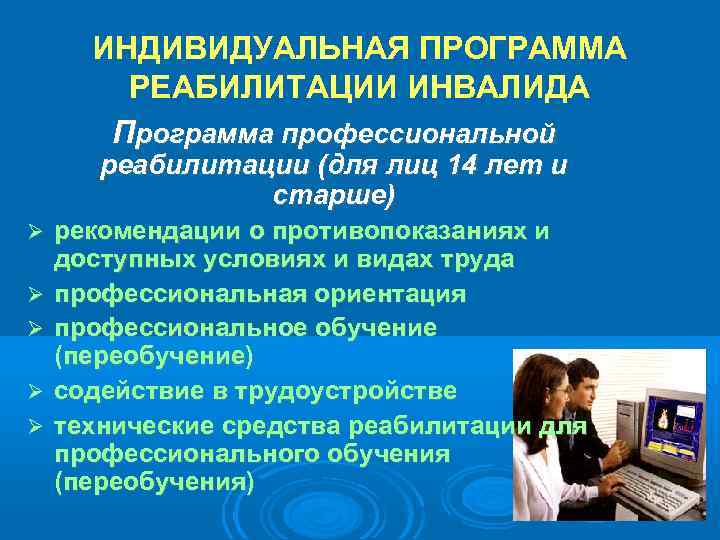 ИНДИВИДУАЛЬНАЯ ПРОГРАММА РЕАБИЛИТАЦИИ ИНВАЛИДА

Программа профессиональной реабилитации (для лиц 14 лет и старше)

➢ рекомендации о противопоказаниях и доступных условиях и видах труда
➢ профессиональная ориентация
➢ профессиональное обучение (переобучение)
➢ содействие в трудоустройстве
➢ технические средства реабилитации для профессионального обучения (переобучения)